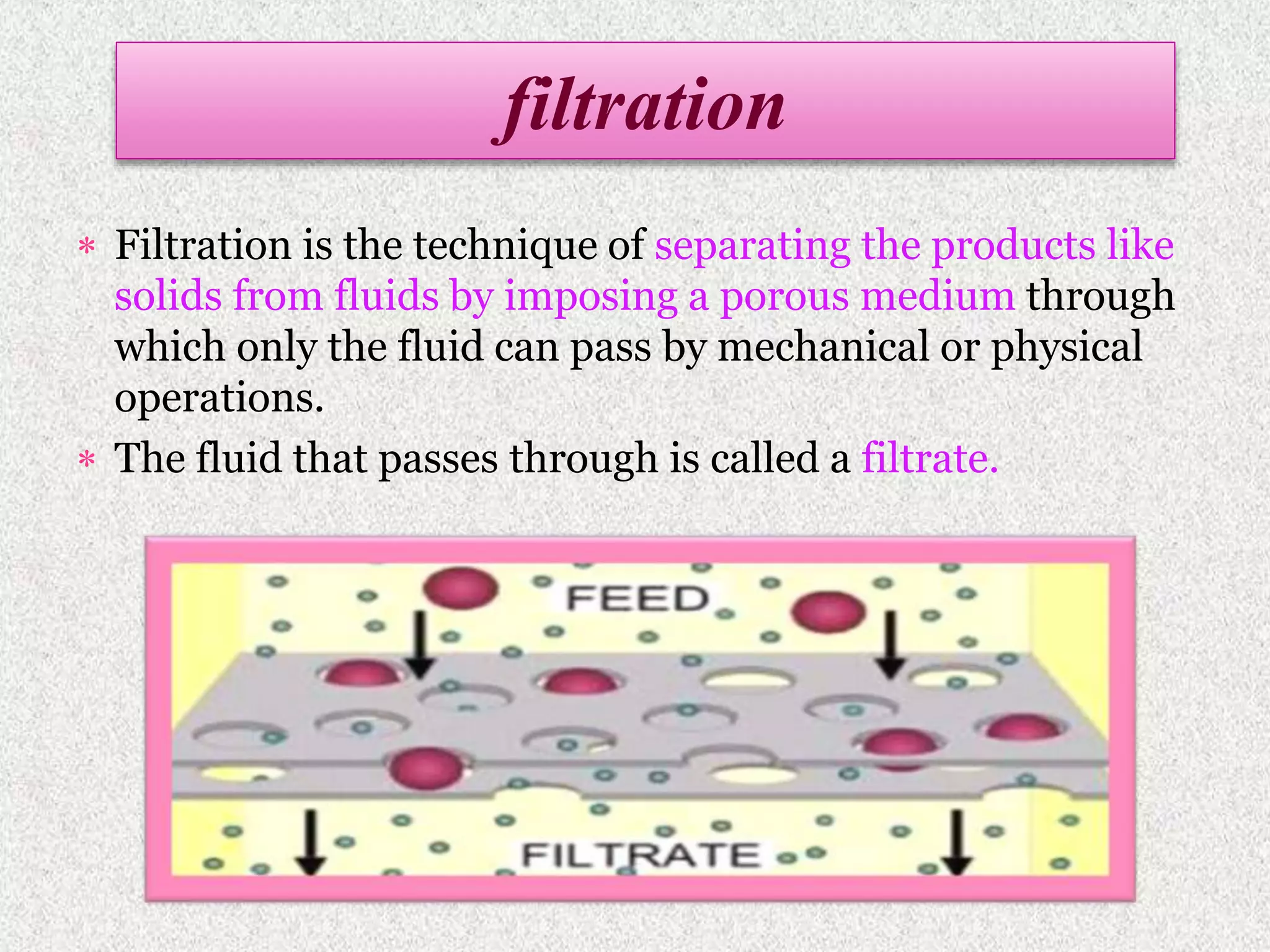 filtration

* Filtration is the technique of separating the products like solids from fluids by imposing a porous medium through which only the fluid can pass by mechanical or physical operations.
* The fluid that passes through is called a filtrate.

FEED

FILTRATE